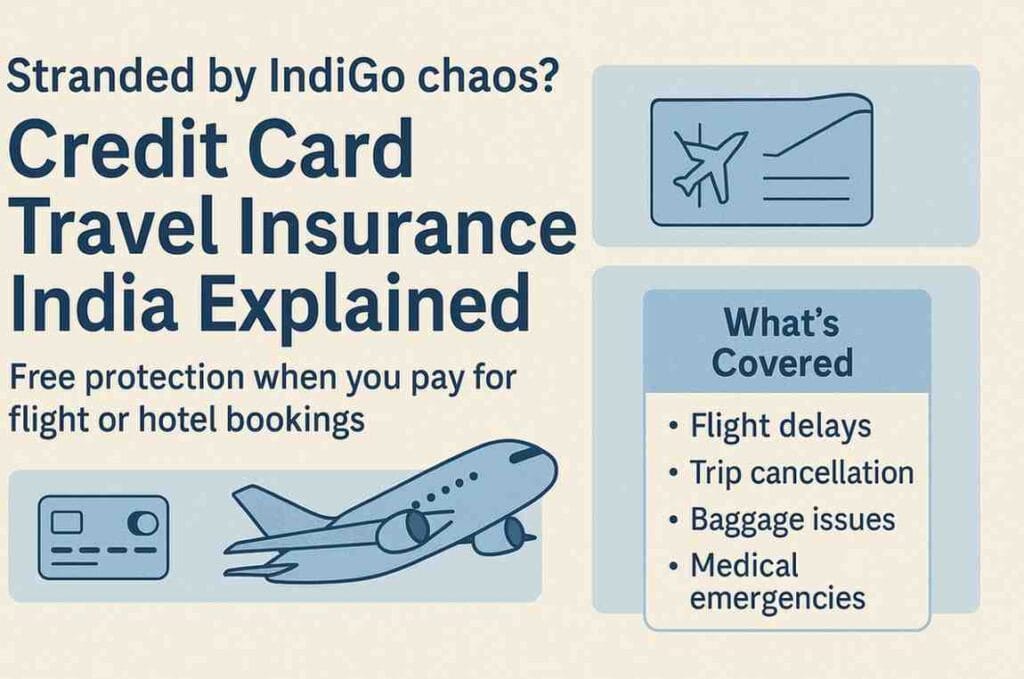 Stranded by IndiGo chaos?

Credit Card Travel Insurance India Explained

Free protection when you pay for flight or hotel bookings

What's Covered

• Flight delays
• Trip cancellation
• Baggage issues
• Medical emergencies